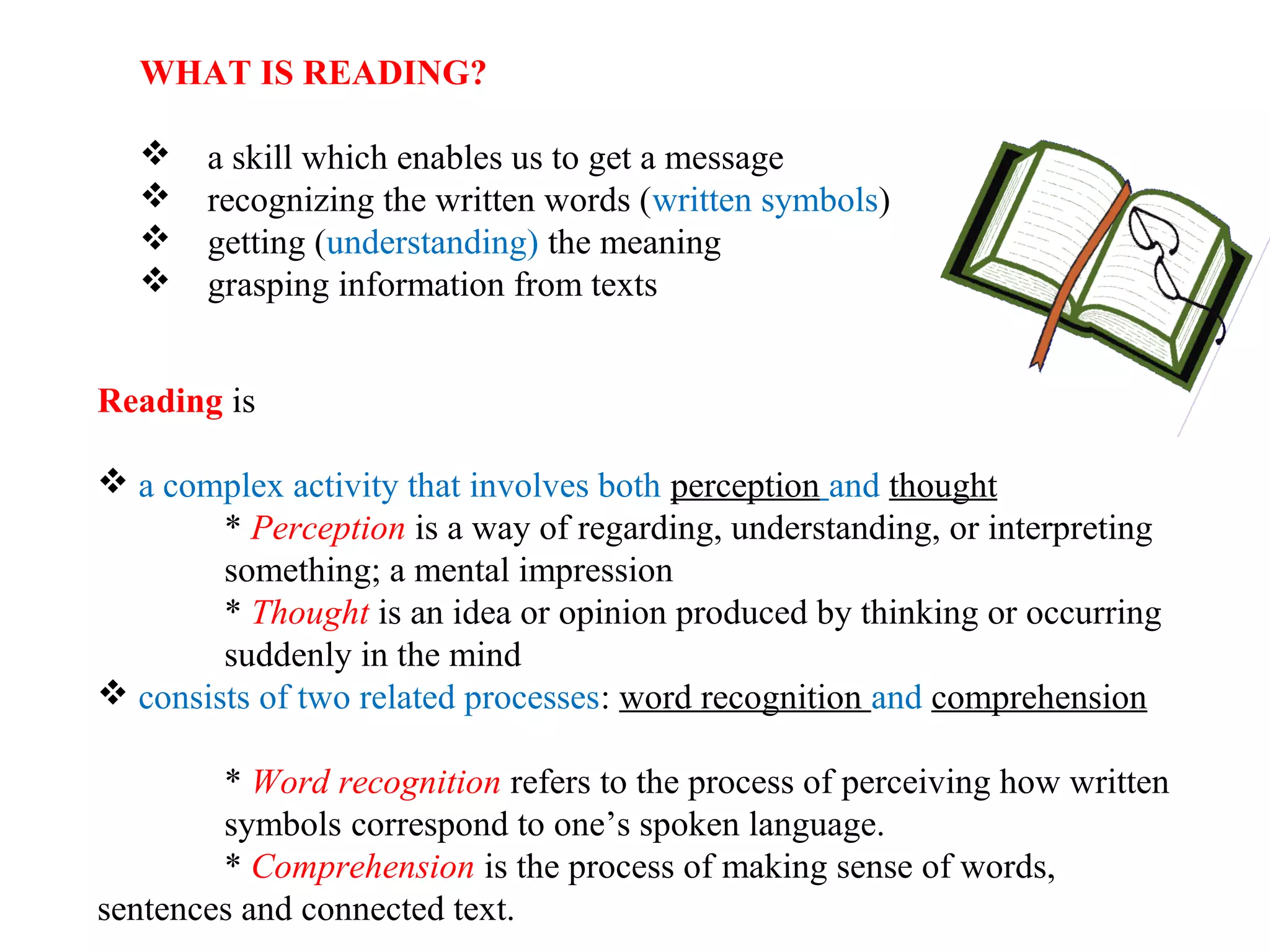 WHAT IS READING?

❖ a skill which enables us to get a message
❖ recognizing the written words (written symbols)
❖ getting (understanding) the meaning
❖ grasping information from texts

Reading is

❖ a complex activity that involves both perception and thought
* Perception is a way of regarding, understanding, or interpreting something; a mental impression
* Thought is an idea or opinion produced by thinking or occurring suddenly in the mind
❖ consists of two related processes: word recognition and comprehension

* Word recognition refers to the process of perceiving how written symbols correspond to one's spoken language.
* Comprehension is the process of making sense of words, sentences and connected text.